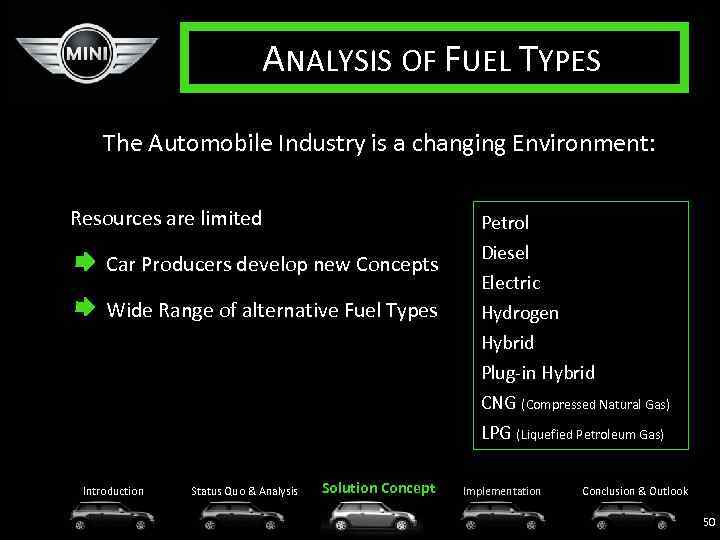 MINI

ANALYSIS OF FUEL TYPES

The Automobile Industry is a changing Environment:

Resources are limited

Car Producers develop new Concepts

Wide Range of alternative Fuel Types

Petrol
Diesel
Electric
Hydrogen
Hybrid
Plug-in Hybrid
CNG (Compressed Natural Gas)
LPG (Liquefied Petroleum Gas)

Introduction
Status Quo & Analysis
Solution Concept
Implementation
Conclusion & Outlook

50